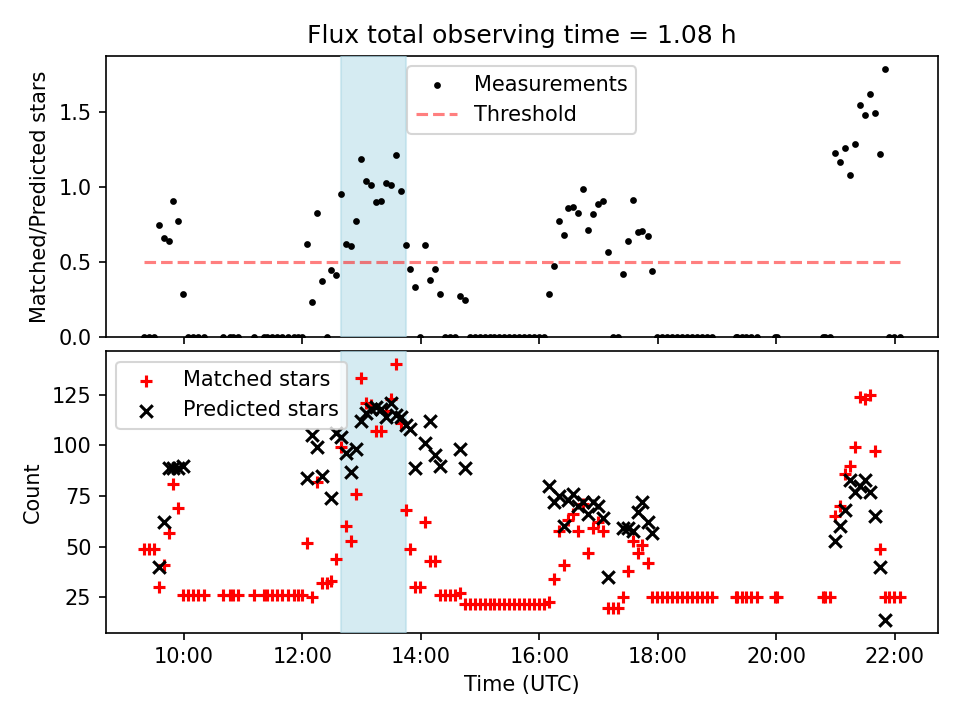 Flux total observing time = 1.08 h

Matched/Predicted stars

1.5
1.0
0.5
0.0

Measurements
Threshold

Count

125
100
75
50
25

Matched stars
Predicted stars

10:00
12:00
14:00
16:00
18:00
20:00
22:00

Time (UTC)